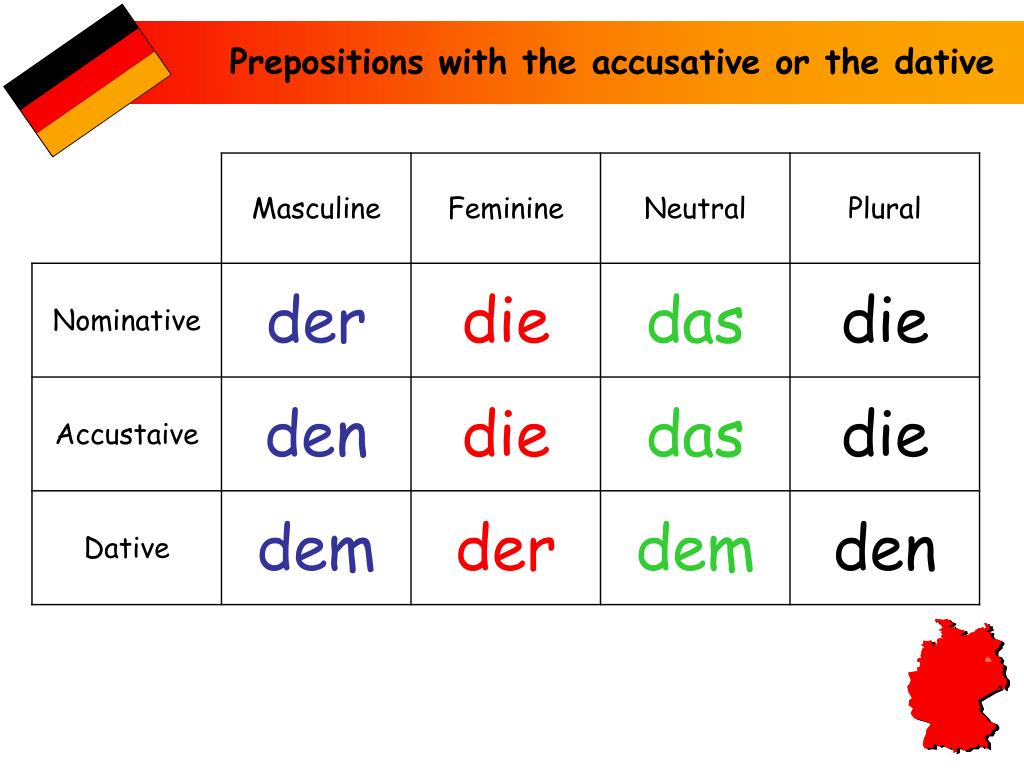 Prepositions with the accusative or the dative

| | Masculine | Feminine | Neutral | Plural |
|---|---|---|---|---|
| Nominative | der | die | das | die |
| Accustaive | den | die | das | die |
| Dative | dem | der | dem | den |